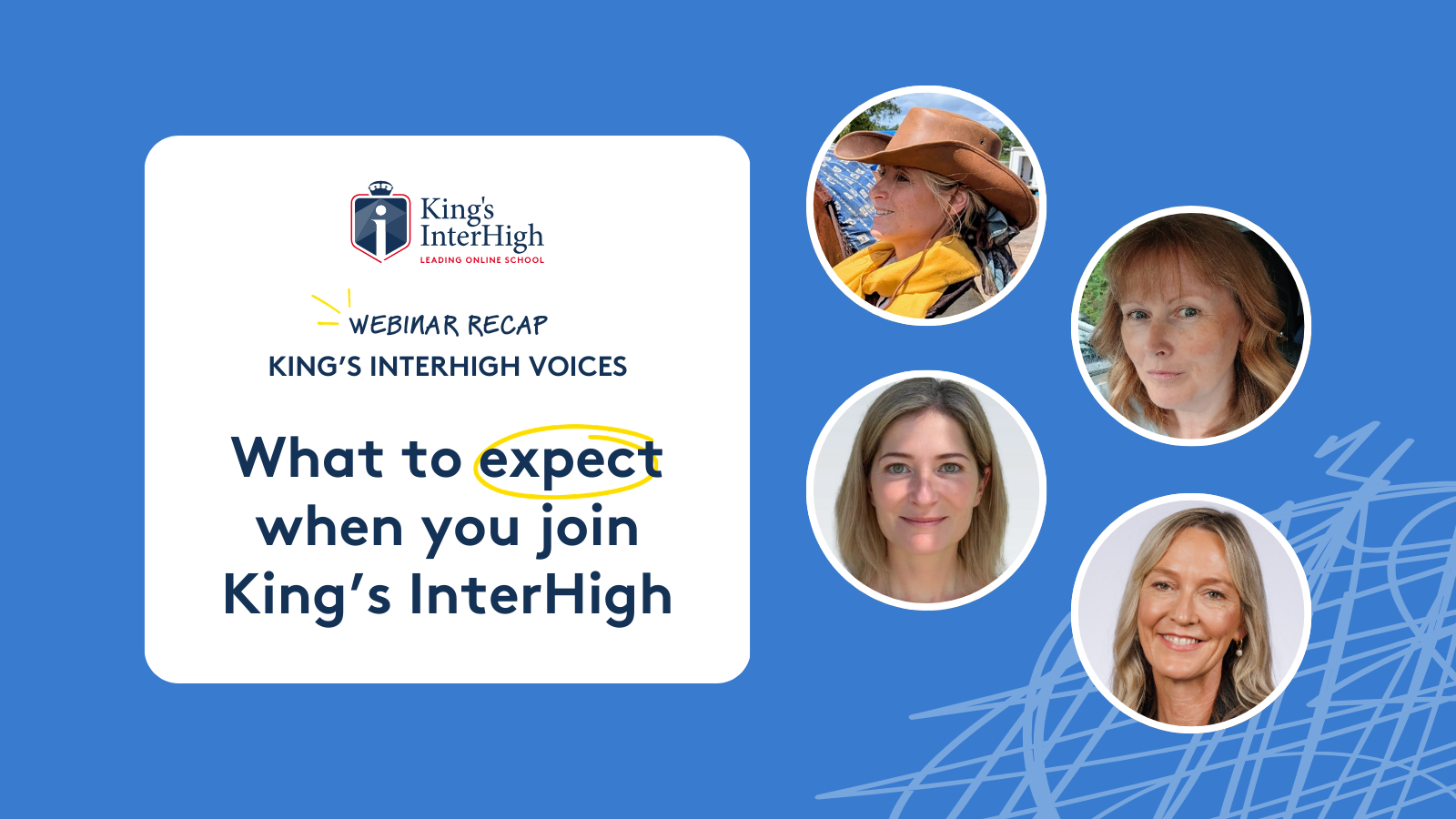 King's InterHigh
LEADING ONLINE SCHOOL

WEBINAR RECAP
KING'S INTERHIGH VOICES

What to expect when you join King's InterHigh